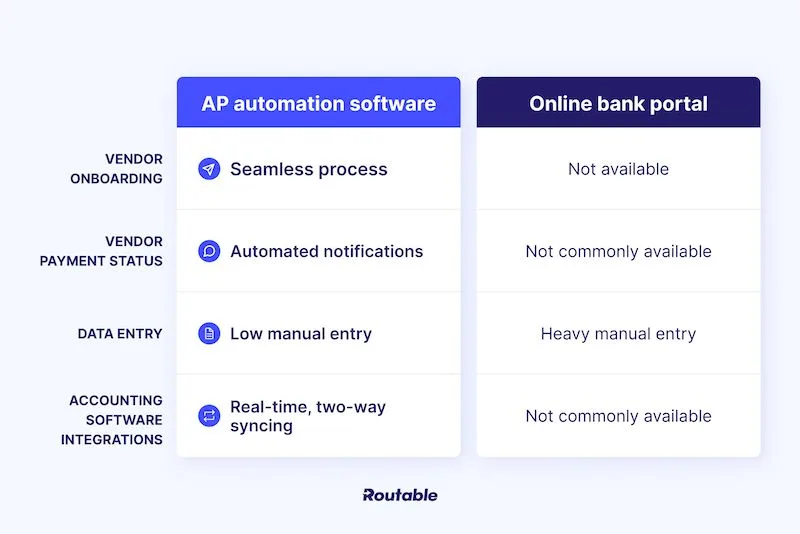 | | AP automation software | Online bank portal |
|---|---|---|
| VENDOR ONBOARDING | Seamless process | Not available |
| VENDOR PAYMENT STATUS | Automated notifications | Not commonly available |
| DATA ENTRY | Low manual entry | Heavy manual entry |
| ACCOUNTING SOFTWARE INTEGRATIONS | Real-time, two-way syncing | Not commonly available |

Routable